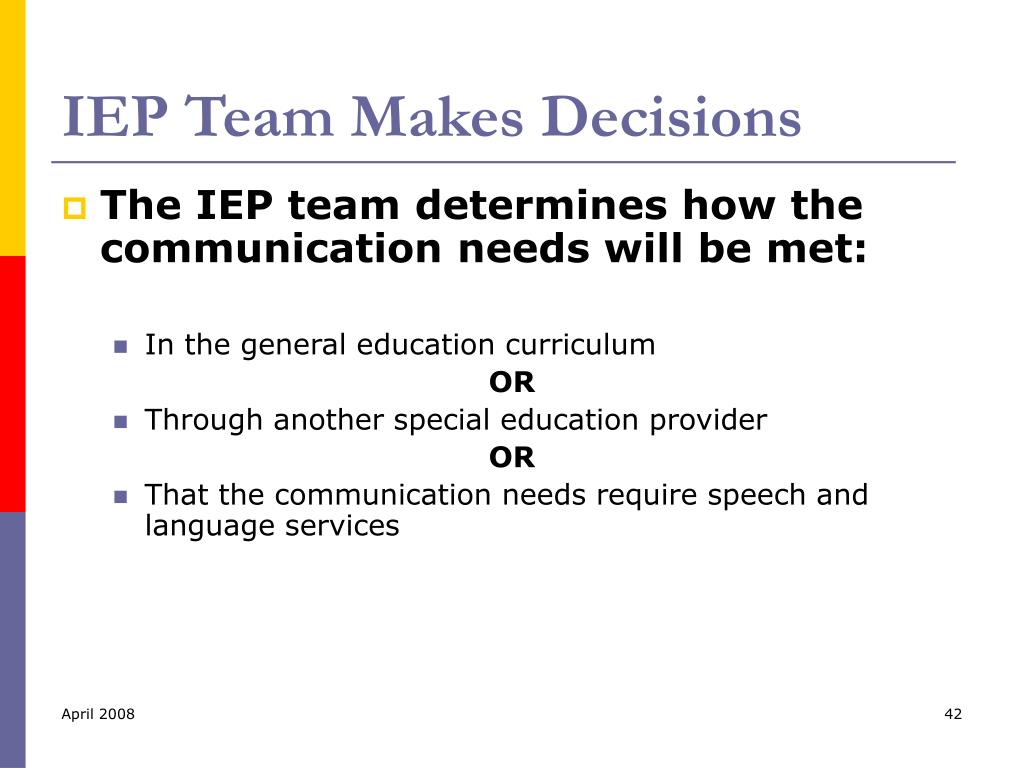 IEP Team Makes Decisions

The IEP team determines how the communication needs will be met:

In the general education curriculum

OR

Through another special education provider

OR

That the communication needs require speech and language services

April 2008

42